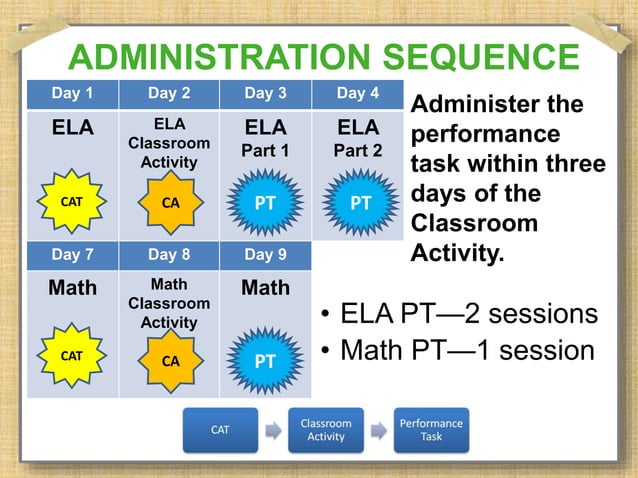 ADMINISTRATION SEQUENCE

| Day 1 | Day 2 | Day 3 | Day 4 |
|---|---|---|---|
| ELA CAT | ELA Classroom Activity CA | ELA Part 1 PT | ELA Part 2 PT |

| Day 7 | Day 8 | Day 9 |
|---|---|---|
| Math CAT | Math Classroom Activity CA | Math PT |

Administer the performance task within three days of the Classroom Activity.

• ELA PT—2 sessions
• Math PT—1 session

CAT
Classroom Activity
Performance Task